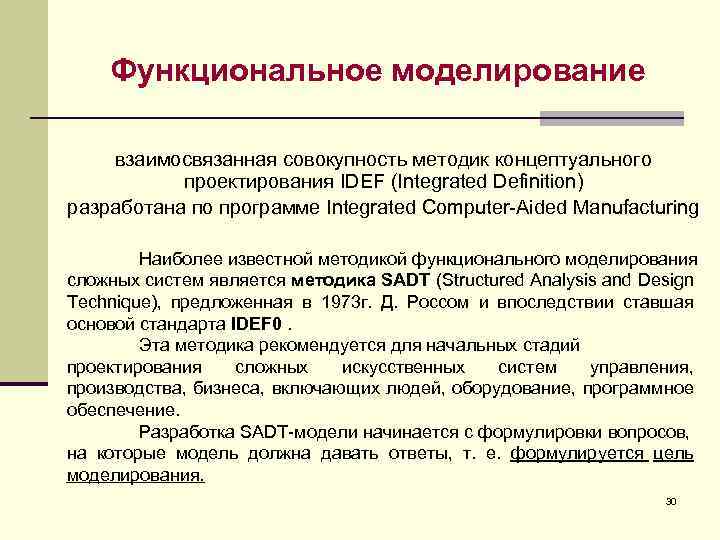 Функциональное моделирование

взаимосвязанная совокупность методик концептуального проектирования IDEF (Integrated Definition)
разработана по программе Integrated Computer-Aided Manufacturing

Наиболее известной методикой функционального моделирования сложных систем является методика SADT (Structured Analysis and Design Technique), предложенная в 1973г. Д. Россом и впоследствии ставшая основой стандарта IDEF0 .

Эта методика рекомендуется для начальных стадий проектирования сложных искусственных систем управления, производства, бизнеса, включающих людей, оборудование, программное обеспечение.

Разработка SADT-модели начинается с формулировки вопросов, на которые модель должна давать ответы, т. е. формулируется цель моделирования.

30